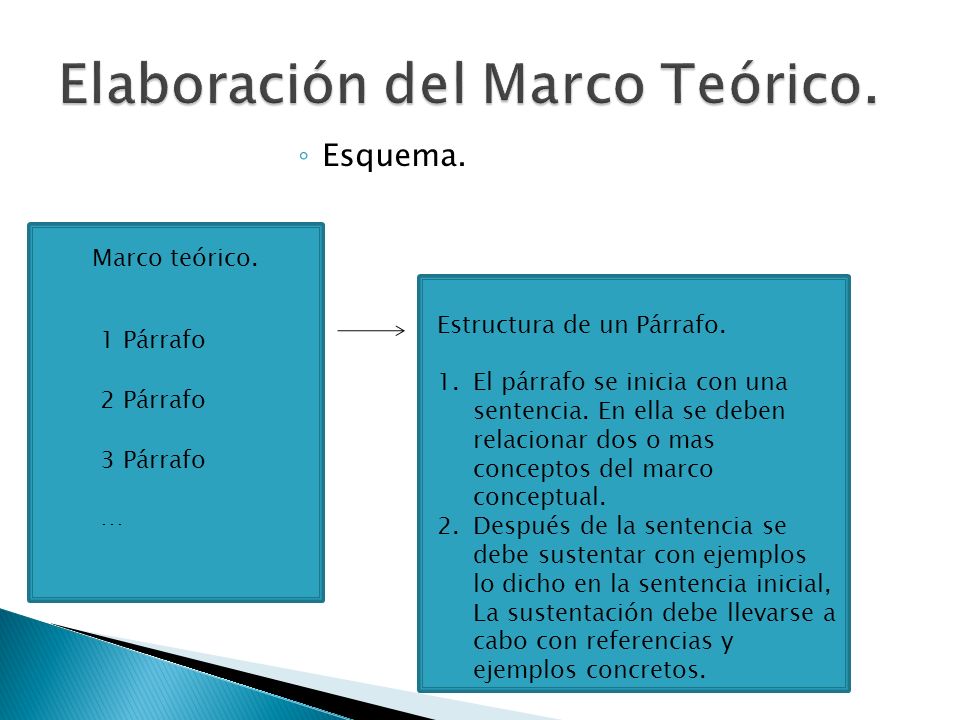 Elaboración del Marco Teórico.

◦ Esquema.

Marco teórico.

1 Párrafo

2 Párrafo

3 Párrafo

…

Estructura de un Párrafo.

1. El párrafo se inicia con una sentencia. En ella se deben relacionar dos o mas conceptos del marco conceptual.
2. Después de la sentencia se debe sustentar con ejemplos lo dicho en la sentencia inicial, La sustentación debe llevarse a cabo con referencias y ejemplos concretos.